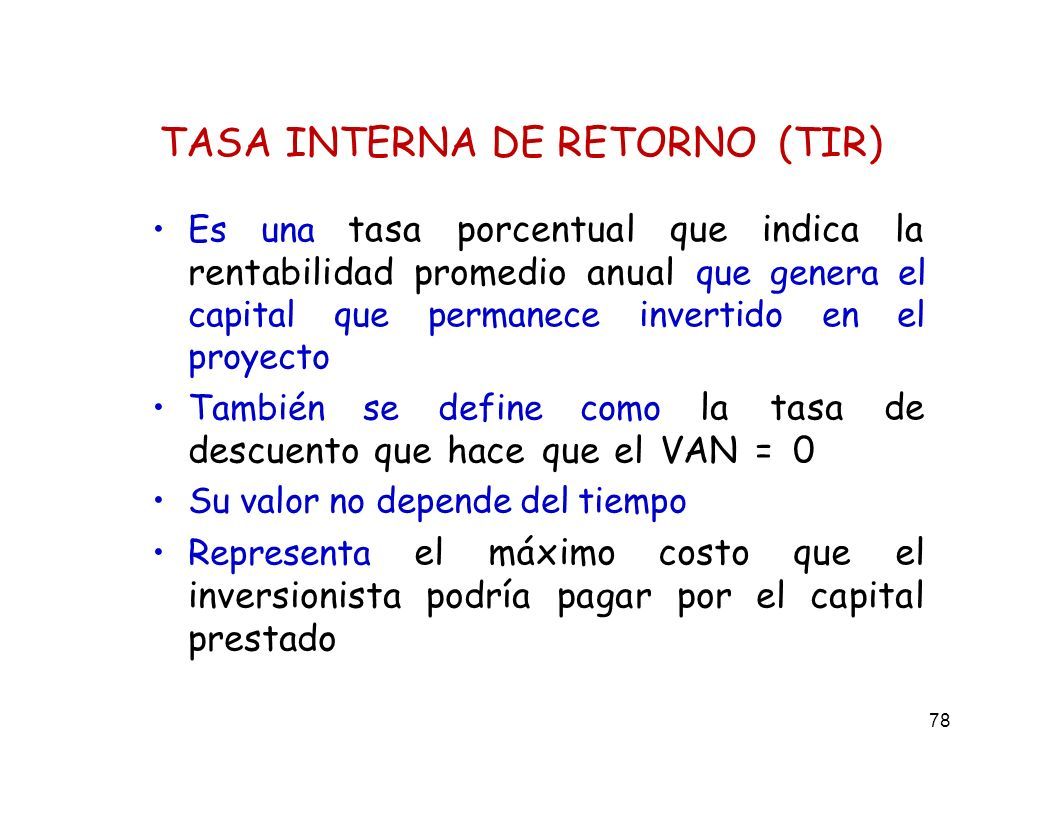 TASA INTERNA DE RETORNO (TIR)

• Es una tasa porcentual que indica la rentabilidad promedio anual que genera el capital que permanece invertido en el proyecto

• También se define como la tasa de descuento que hace que el VAN = 0

• Su valor no depende del tiempo

• Representa el máximo costo que el inversionista podría pagar por el capital prestado

78